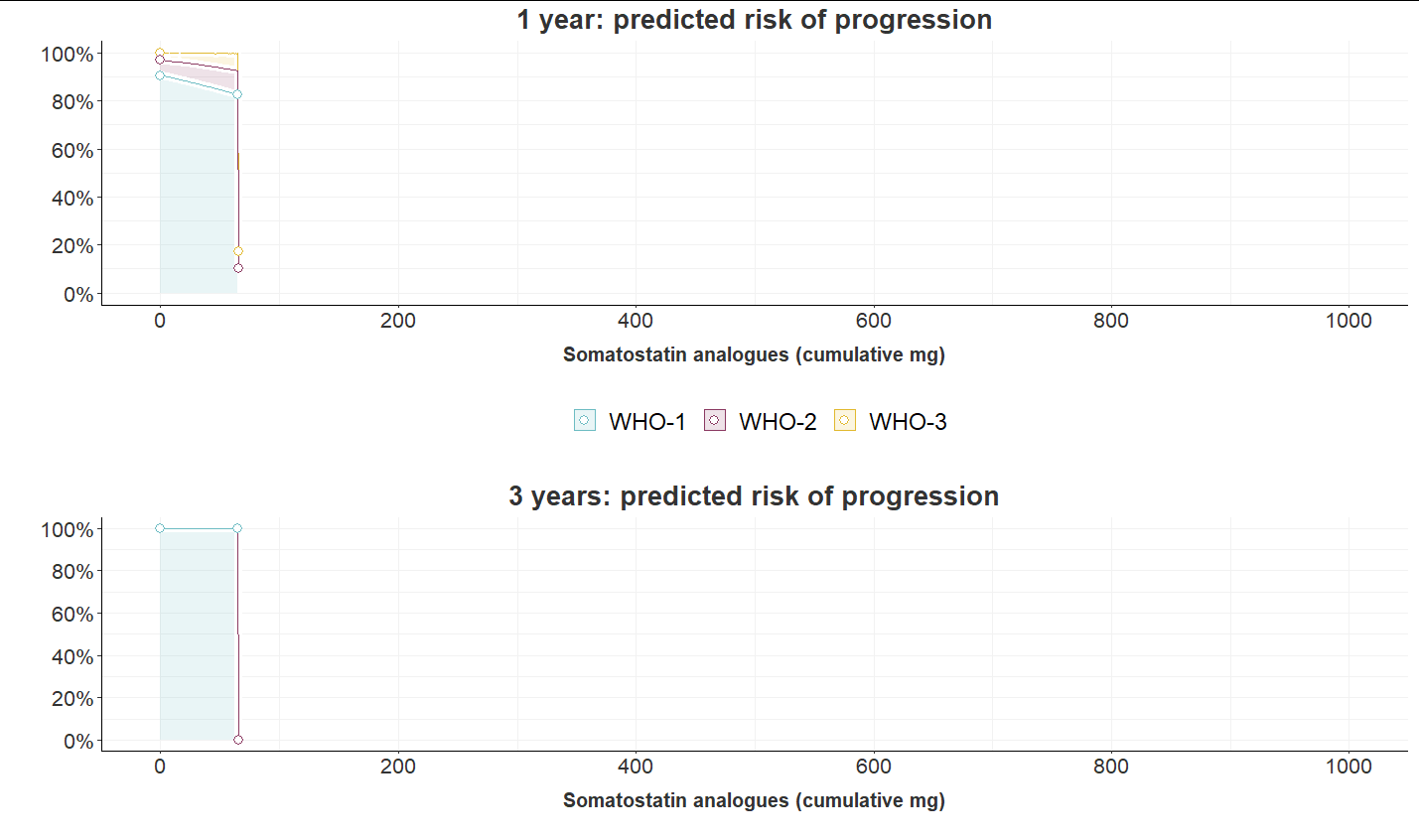 1 year: predicted risk of progression

100%
80%
60%
40%
20%
0%

0
200
400
600
800
1000

Somatostatin analogues (cumulative mg)

WHO-1 WHO-2 WHO-3

3 years: predicted risk of progression

100%
80%
60%
40%
20%
0%

0
200
400
600
800
1000

Somatostatin analogues (cumulative mg)